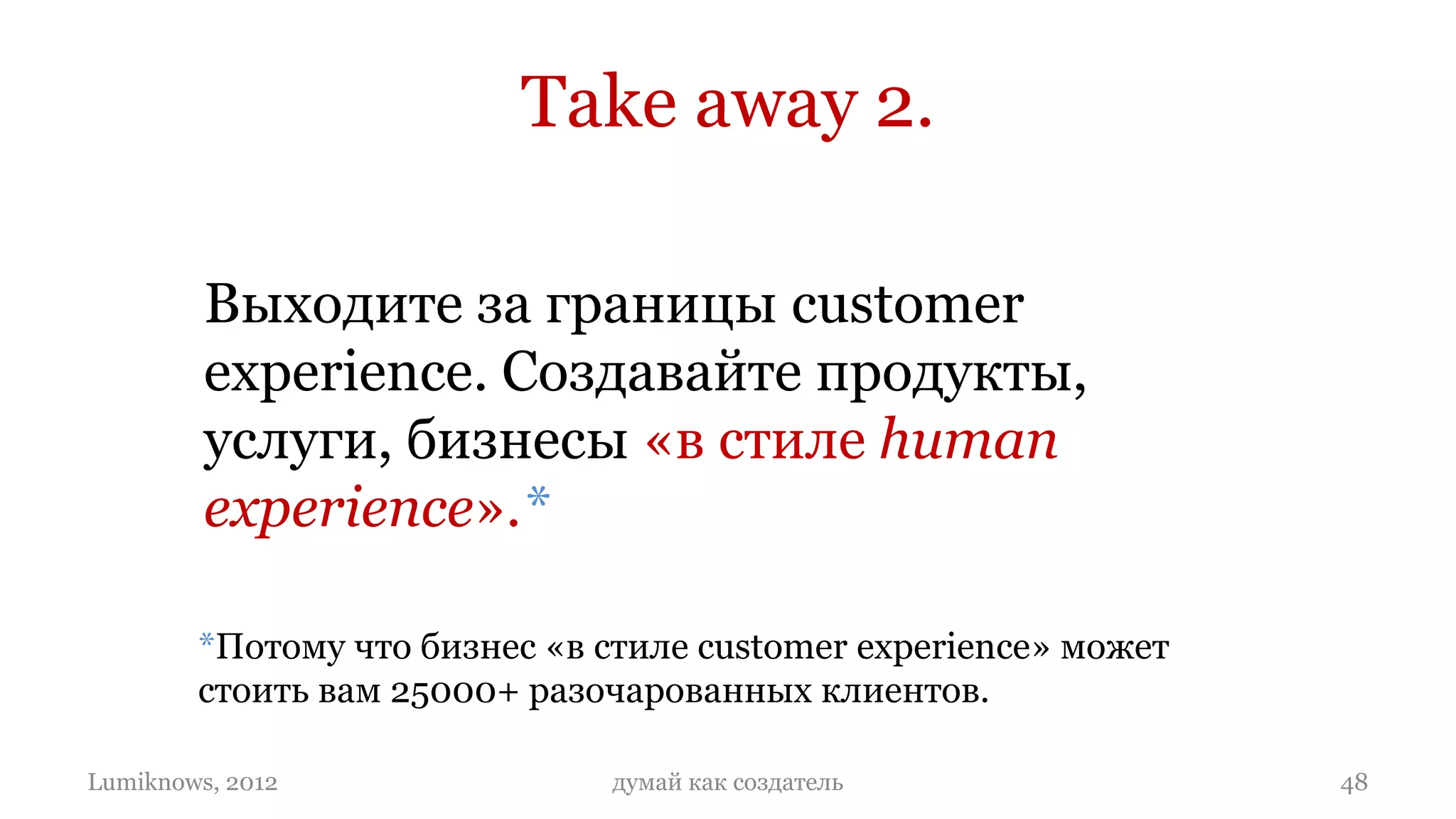 Take away 2.

Выходите за границы customer experience. Создавайте продукты, услуги, бизнесы «в стиле human experience».*

*Потому что бизнес «в стиле customer experience» может стоить вам 25000+ разочарованных клиентов.

Lumiknows, 2012

думай как создатель

48